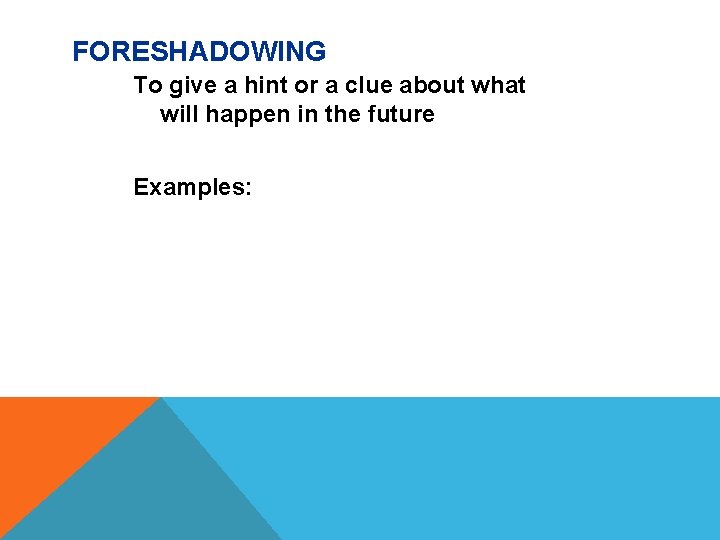 FORESHADOWING

To give a hint or a clue about what will happen in the future

Examples: